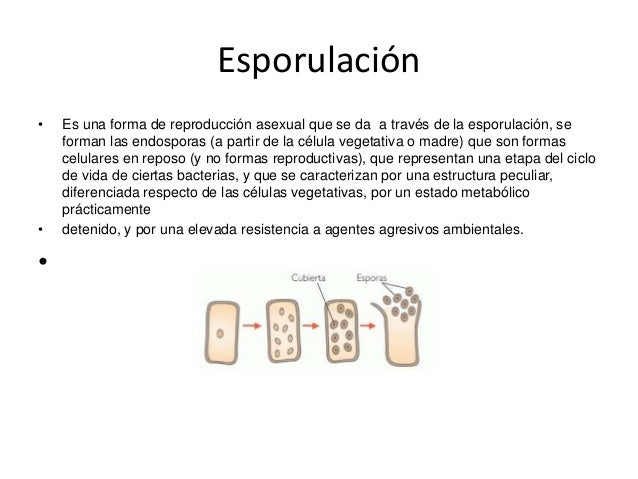 Esporulación

• Es una forma de reproducción asexual que se da a través de la esporulación, se forman las endosporas (a partir de la célula vegetativa o madre) que son formas celulares en reposo (y no formas reproductivas), que representan una etapa del ciclo de vida de ciertas bacterias, y que se caracterizan por una estructura peculiar, diferenciada respecto de las células vegetativas, por un estado metabólico prácticamente

• detenido, y por una elevada resistencia a agentes agresivos ambientales.

•

Cubierta

Esporas